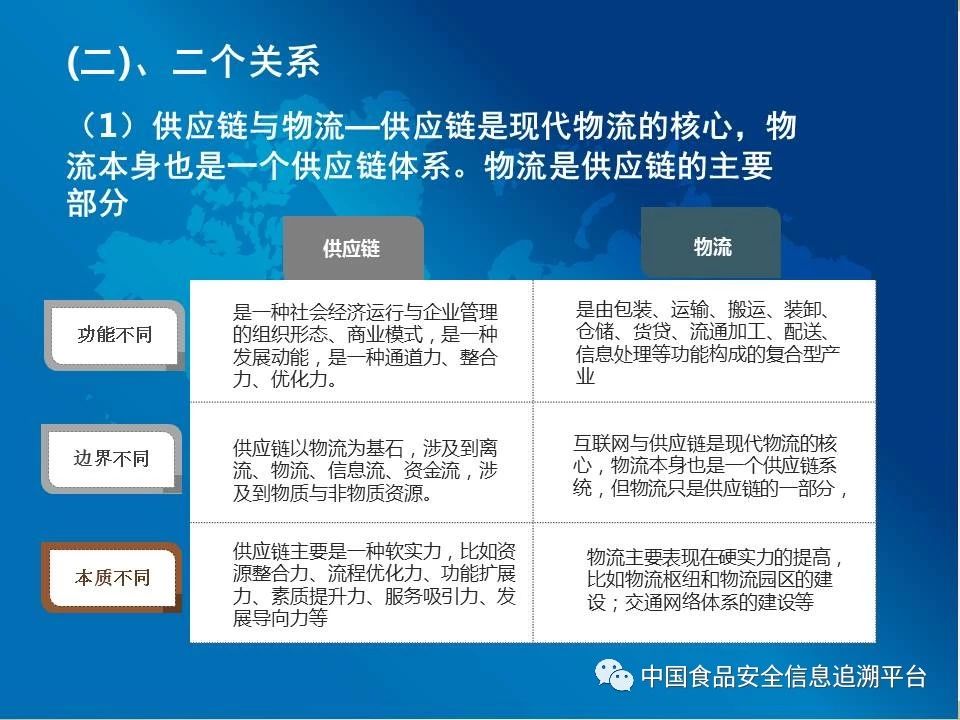 (二)、二个关系

（1）供应链与物流—供应链是现代物流的核心，物流本身也是一个供应链体系。物流是供应链的主要部分

| | 供应链 | 物流 |
|---|---|---|
| 功能不同 | 是一种社会经济运行与企业管理的组织形态、商业模式，是一种发展动能，是一种通道力、整合力、优化力。 | 是由包装、运输、搬运、装卸、仓储、货贷、流通加工、配送、信息处理等功能构成的复合型产业 |
| 边界不同 | 供应链以物流为基石，涉及到离流、物流、信息流、资金流，涉及到物质与非物质资源。 | 互联网与供应链是现代物流的核心，物流本身也是一个供应链系统，但物流只是供应链的一部分， |
| 本质不同 | 供应链主要是一种软实力，比如资源整合力、流程优化力、功能扩展力、素质提升力、服务吸引力、发展导向力等 | 物流主要表现在硬实力的提高，比如物流枢纽和物流园区的建设；交通网络体系的建设等 |

中国食品安全信息追溯平台